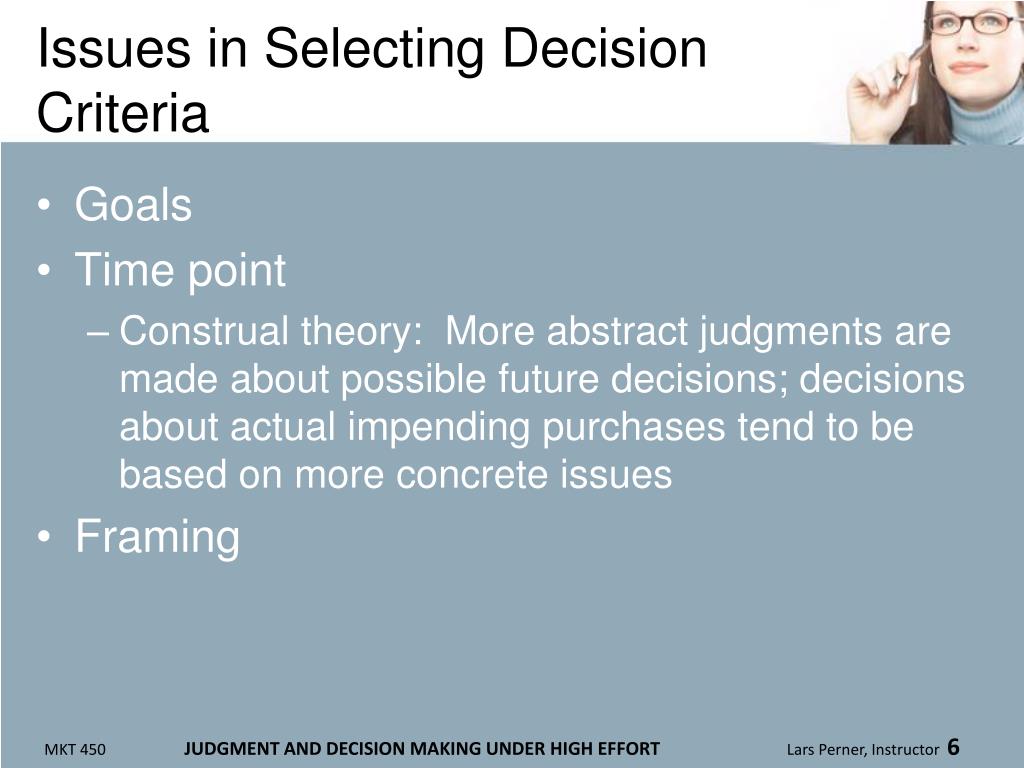 Issues in Selecting Decision Criteria

• Goals
• Time point
– Construal theory:  More abstract judgments are made about possible future decisions; decisions about actual impending purchases tend to be based on more concrete issues
• Framing

MKT 450   JUDGMENT AND DECISION MAKING UNDER HIGH EFFORT   Lars Perner, Instructor 6